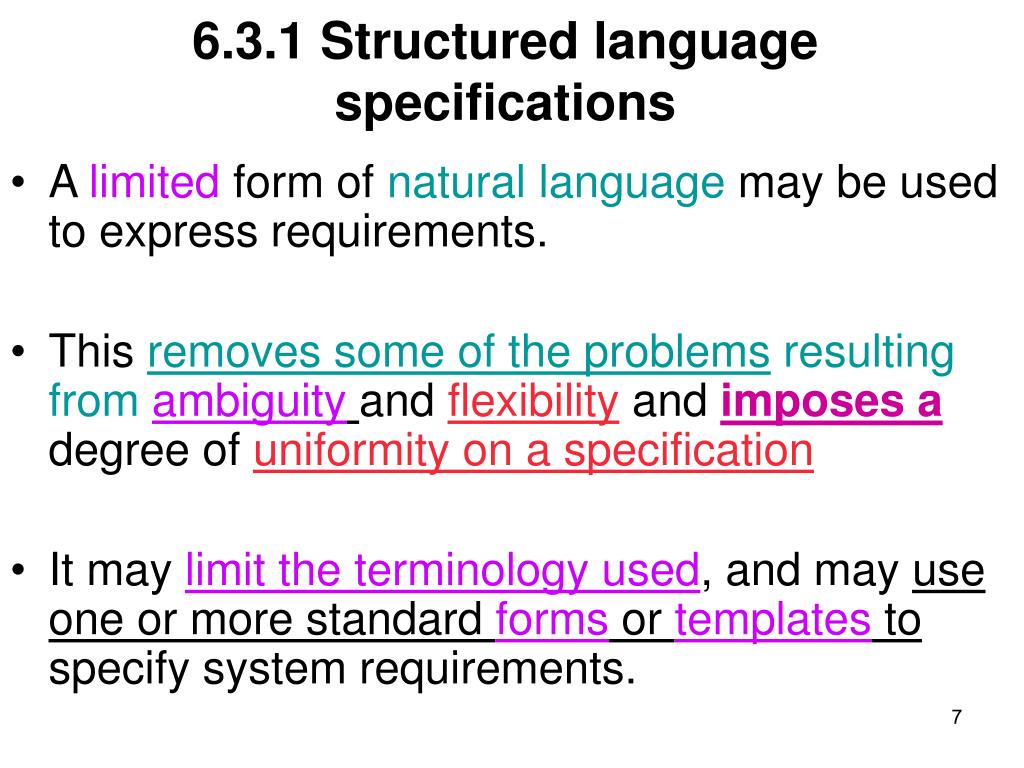 6.3.1 Structured language specifications

• A limited form of natural language may be used to express requirements.

• This removes some of the problems resulting from ambiguity and flexibility and imposes a degree of uniformity on a specification

• It may limit the terminology used, and may use one or more standard forms or templates to specify system requirements.

7